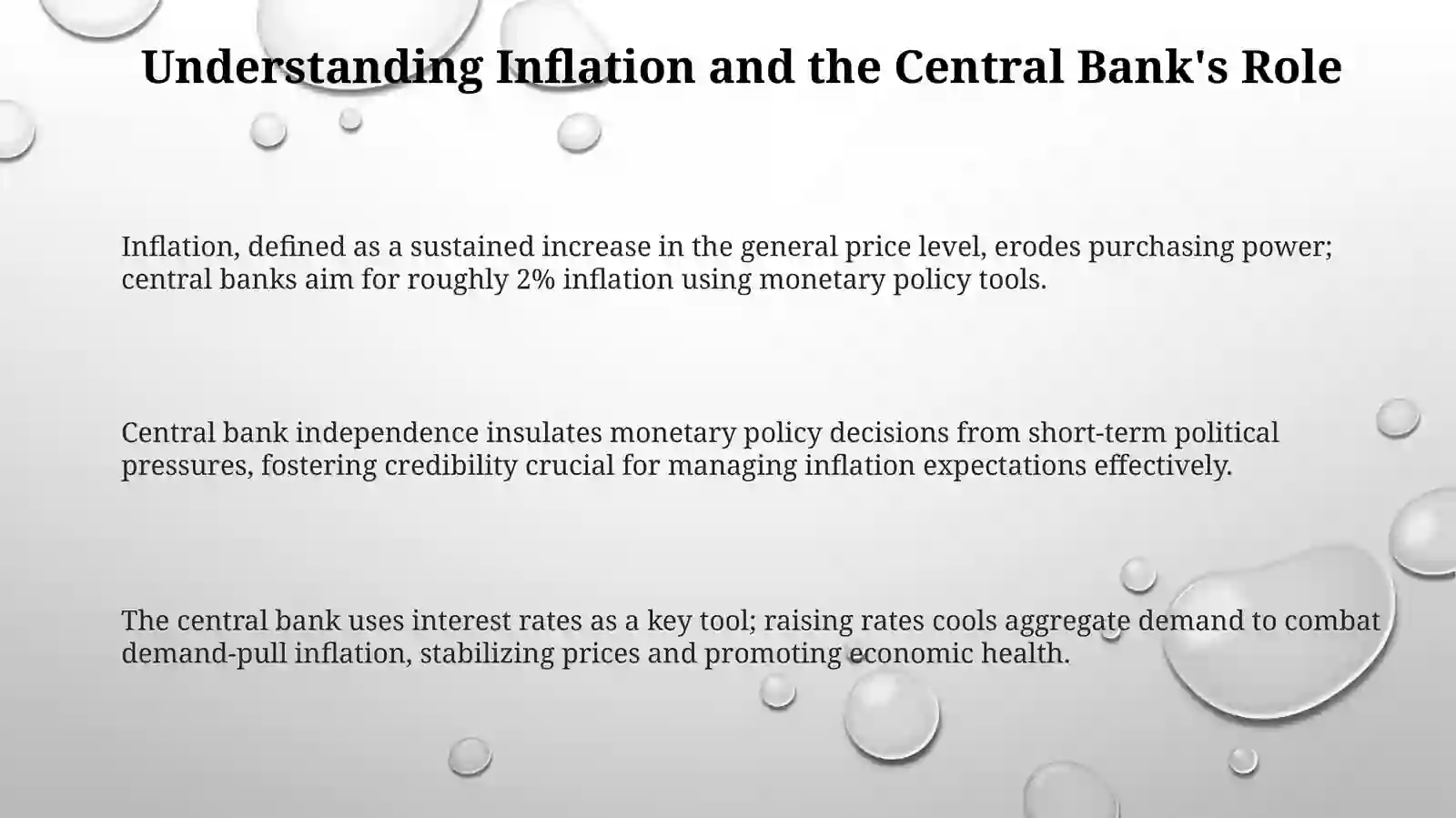 Understanding Inflation and the Central Bank's Role

Inflation, defined as a sustained increase in the general price level, erodes purchasing power; central banks aim for roughly 2% inflation using monetary policy tools.

Central bank independence insulates monetary policy decisions from short-term political pressures, fostering credibility crucial for managing inflation expectations effectively.

The central bank uses interest rates as a key tool; raising rates cools aggregate demand to combat demand-pull inflation, stabilizing prices and promoting economic health.